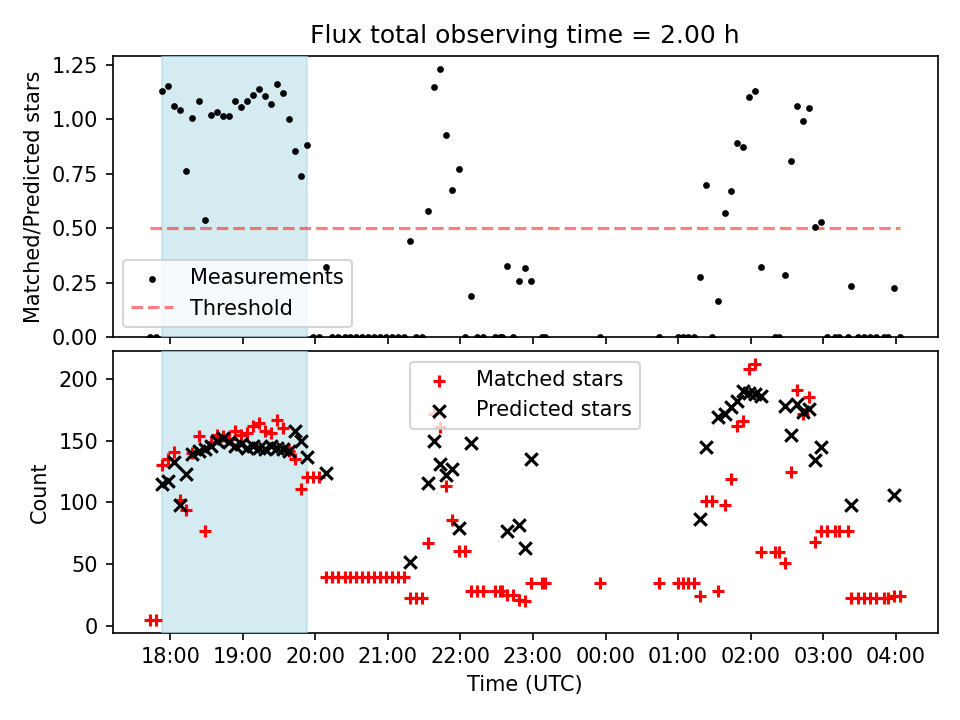 Flux total observing time = 2.00 h

Matched/Predicted stars

1.25
1.00
0.75
0.50
0.25
0.00

Measurements
Threshold

Count

200
150
100
50
0

Matched stars
Predicted stars

18:00 19:00 20:00 21:00 22:00 23:00 00:00 01:00 02:00 03:00 04:00

Time (UTC)